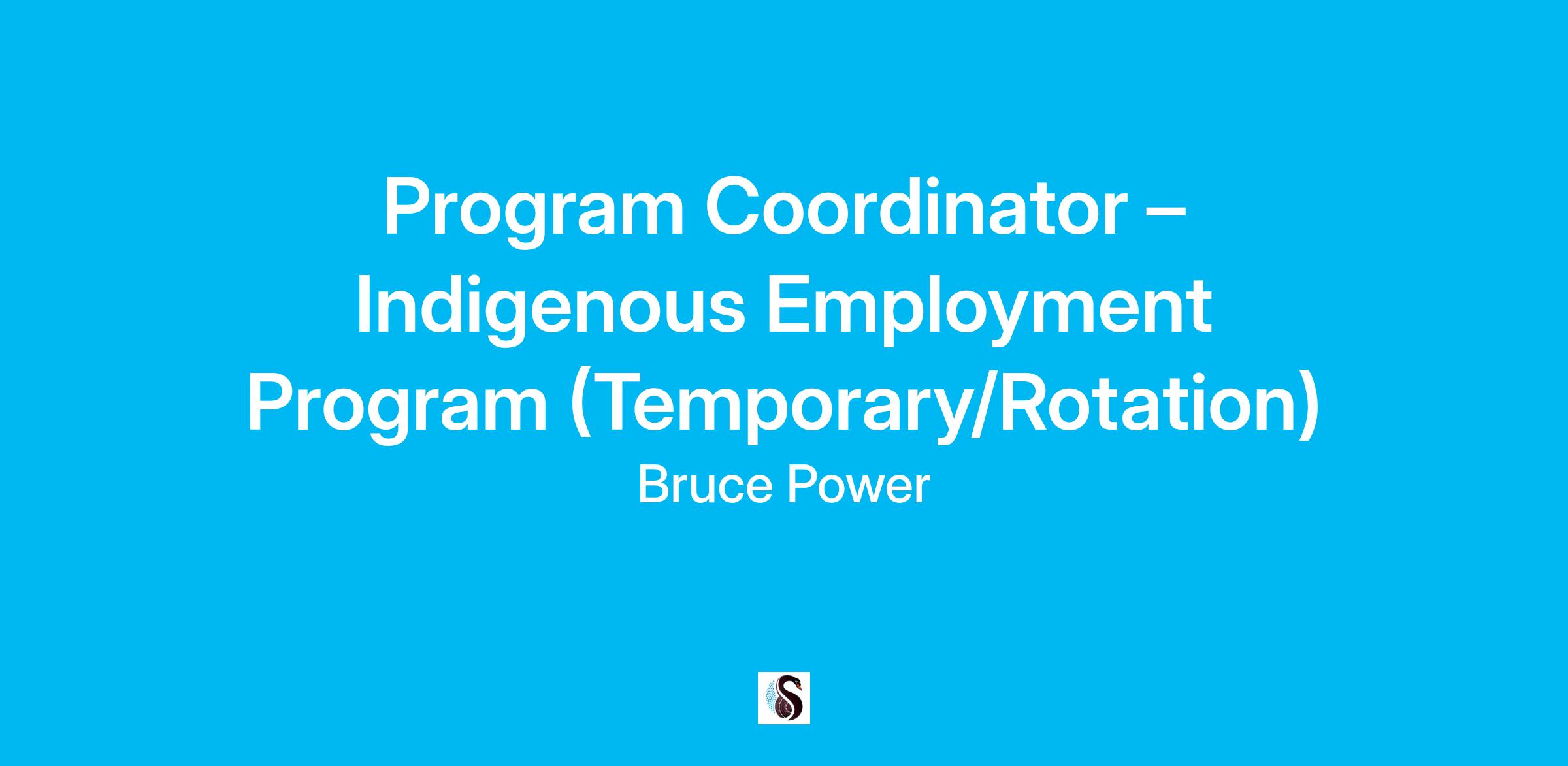 Program Coordinator – Indigenous Employment Program (Temporary/Rotation)

Bruce Power